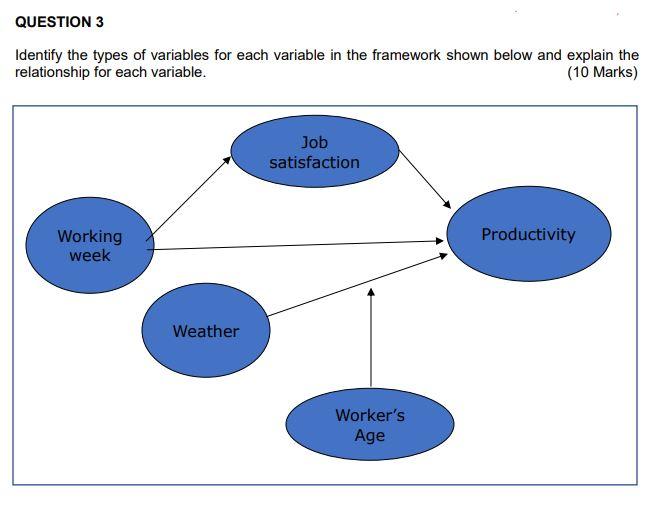 QUESTION 3

Identify the types of variables for each variable in the framework shown below and explain the relationship for each variable. (10 Marks)

Job satisfaction

Working week

Productivity

Weather

Worker's Age